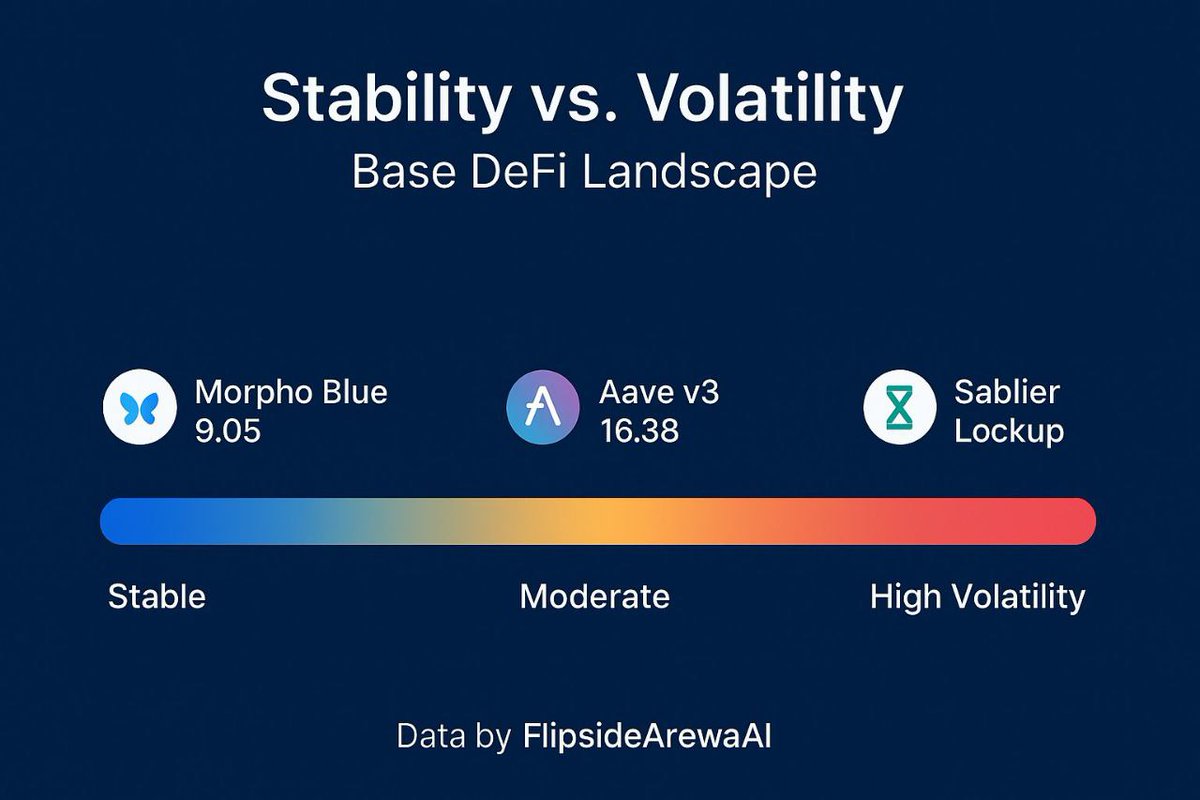 Stability vs. Volatility
Base DeFi Landscape

Morpho Blue
9.05

Aave v3
16.38

Sablier
Lockup

Stable

Moderate

High Volatility

Data by FlipsideArewaAI